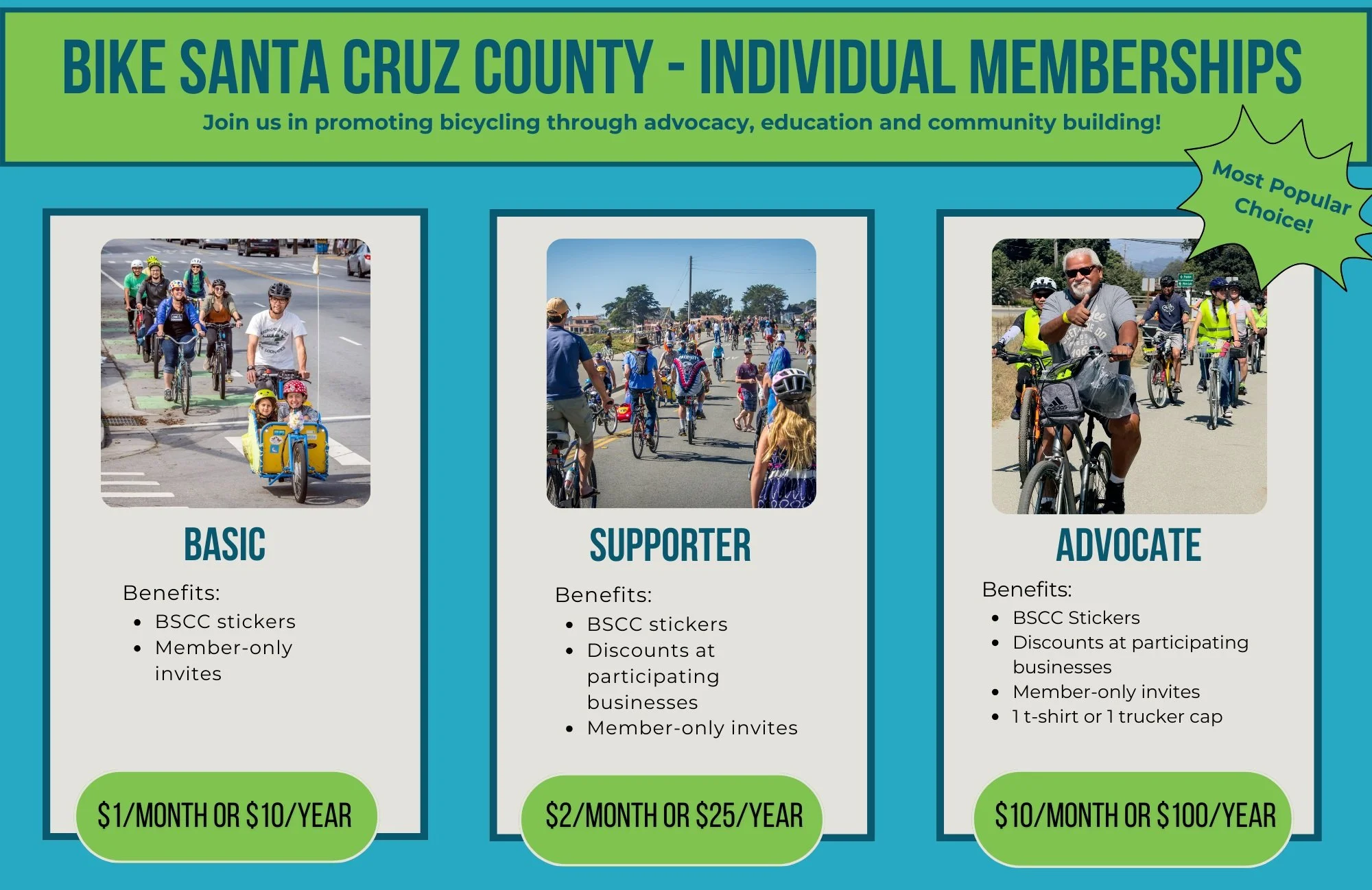 BIKE SANTA CRUZ COUNTY - INDIVIDUAL MEMBERSHIPS

Join us in promoting bicycling through advocacy, education and community building!

Most Popular Choice!

BASIC

Benefits:
- BSCC stickers
- Member-only invites

$1/MONTH OR $10/YEAR

SUPPORTER

Benefits:
- BSCC stickers
- Discounts at participating businesses
- Member-only invites

$2/MONTH OR $25/YEAR

ADVOCATE

Benefits:
- BSCC Stickers
- Discounts at participating businesses
- Member-only invites
- 1 t-shirt or 1 trucker cap

$10/MONTH OR $100/YEAR